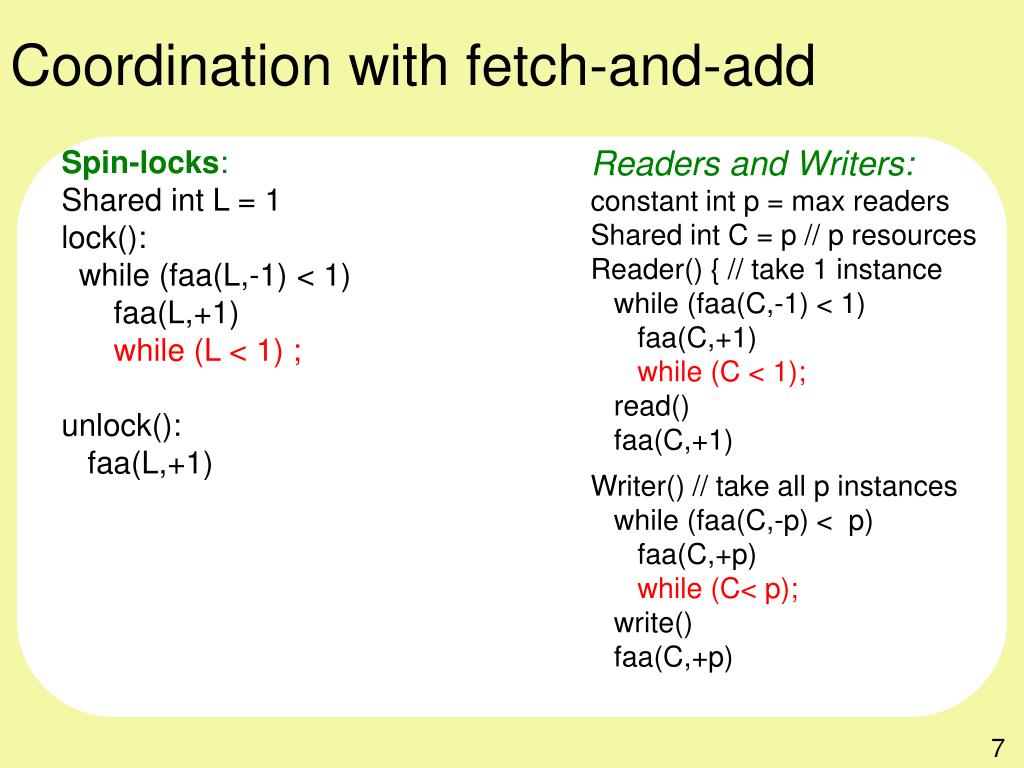 Coordination with fetch-and-add

Spin-locks:
Shared int L = 1
lock():
while (faa(L,-1) < 1)
faa(L,+1)
while (L < 1) ;

unlock():
faa(L,+1)

Readers and Writers:
constant int p = max readers
Shared int C = p // p resources
Reader() { // take 1 instance
while (faa(C,-1) < 1)
faa(C,+1)
while (C < 1);
read()
faa(C,+1)

Writer() // take all p instances
while (faa(C,-p) < p)
faa(C,+p)
while (C< p);
write()
faa(C,+p)

7